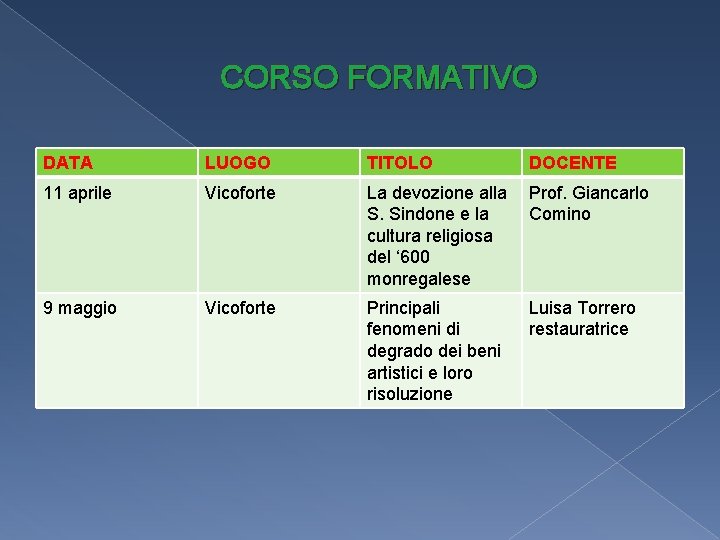 CORSO FORMATIVO

| DATA | LUOGO | TITOLO | DOCENTE |
|---|---|---|---|
| 11 aprile | Vicoforte | La devozione alla S. Sindone e la cultura religiosa del ‘600 monregalese | Prof. Giancarlo Comino |
| 9 maggio | Vicoforte | Principali fenomeni di degrado dei beni artistici e loro risoluzione | Luisa Torrero restauratrice |